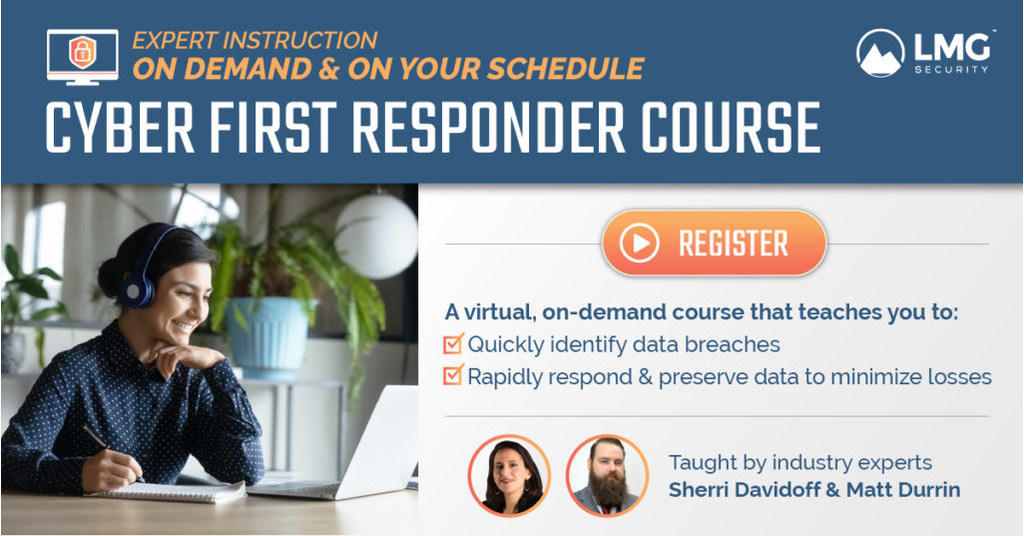 EXPERT INSTRUCTION
ON DEMAND & ON YOUR SCHEDULE

LMG SECURITY

CYBER FIRST RESPONDER COURSE

REGISTER

A virtual, on-demand course that teaches you to:
Quickly identify data breaches
Rapidly respond & preserve data to minimize losses

Taught by industry experts
Sherri Davidoff & Matt Durrin